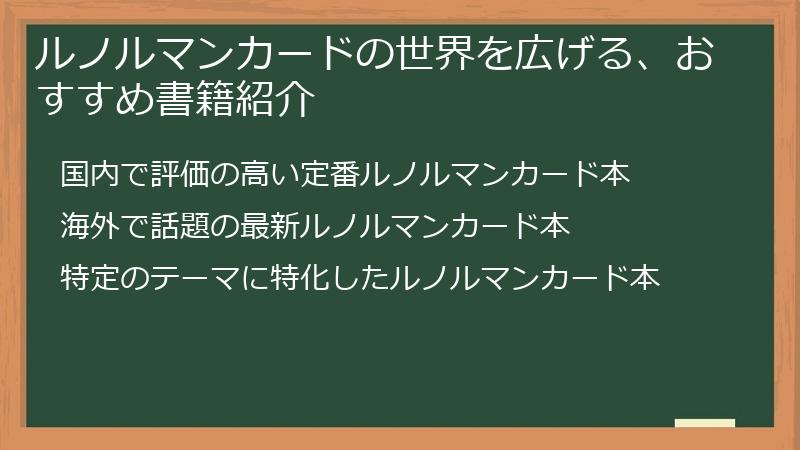 ルノルマンカードの世界を広げる、おすすめ書籍紹介

国内で評価の高い定番ルノルマンカード本

海外で話題の最新ルノルマンカード本

特定のテーマに特化したルノルマンカード本